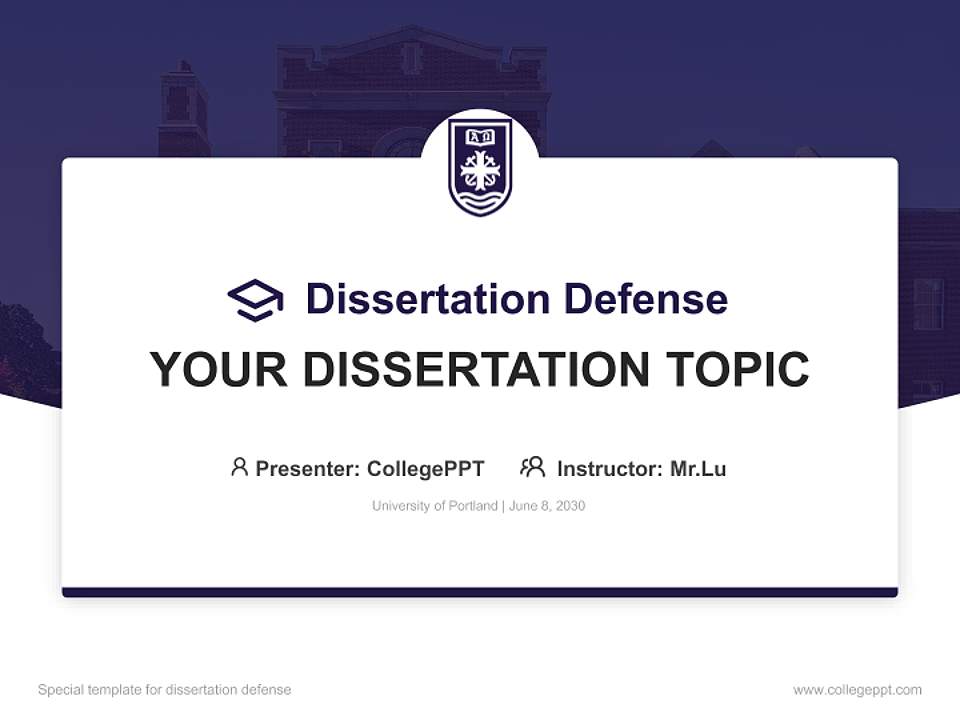 Dissertation Defense

YOUR DISSERTATION TOPIC

Presenter: CollegePPT Instructor: Mr.Lu

University of Portland | June 8, 2030

Special template for dissertation defense

www.collegeppt.com